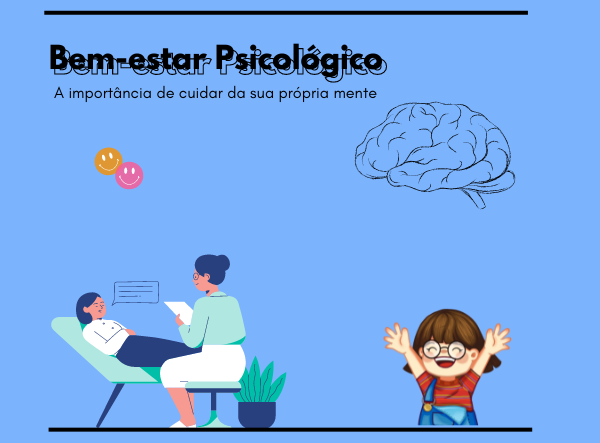 Bem-estar Psicológico

A importância de cuidar da sua própria mente